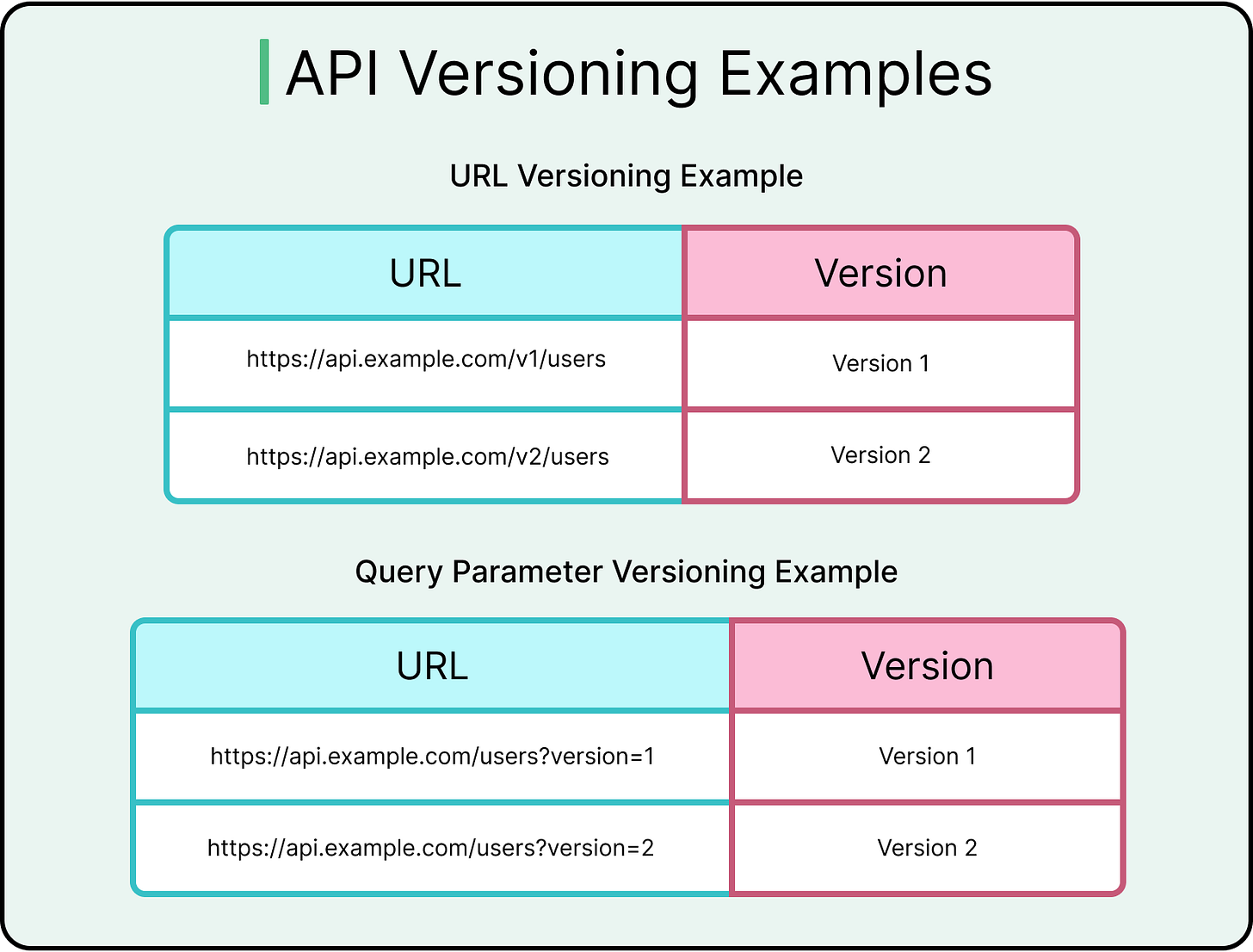 API Versioning Examples

URL Versioning Example

| URL | Version |
|---|---|
| https://api.example.com/v1/users | Version 1 |
| https://api.example.com/v2/users | Version 2 |

Query Parameter Versioning Example

| URL | Version |
|---|---|
| https://api.example.com/users?version=1 | Version 1 |
| https://api.example.com/users?version=2 | Version 2 |